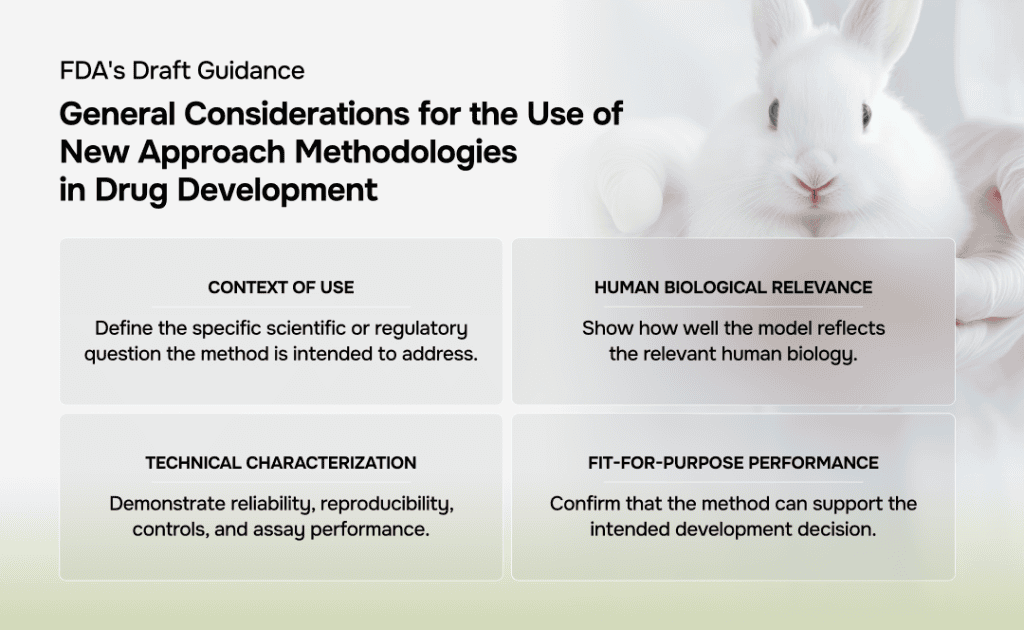 FDA's Draft Guidance

General Considerations for the Use of New Approach Methodologies in Drug Development

CONTEXT OF USE

Define the specific scientific or regulatory question the method is intended to address.

HUMAN BIOLOGICAL RELEVANCE

Show how well the model reflects the relevant human biology.

TECHNICAL CHARACTERIZATION

Demonstrate reliability, reproducibility, controls, and assay performance.

FIT-FOR-PURPOSE PERFORMANCE

Confirm that the method can support the intended development decision.